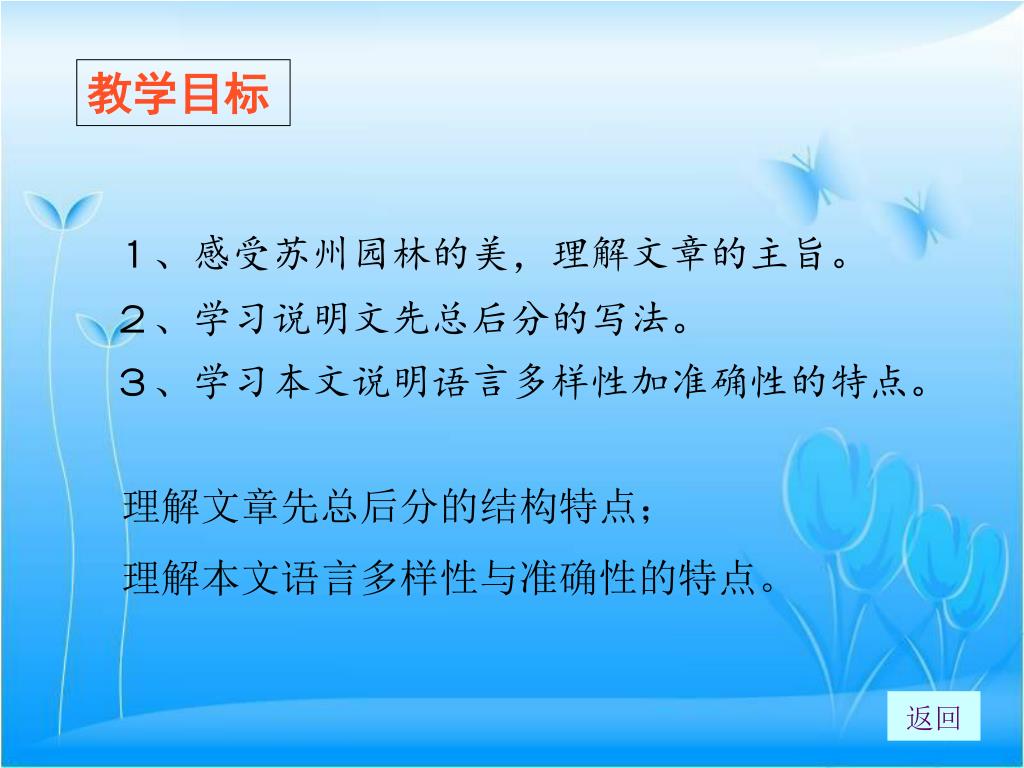 教学目标

１、感受苏州园林的美，理解文章的主旨。
２、学习说明文先总后分的写法。
３、学习本文说明语言多样性加准确性的特点。

理解文章先总后分的结构特点；
理解本文语言多样性与准确性的特点。

返回